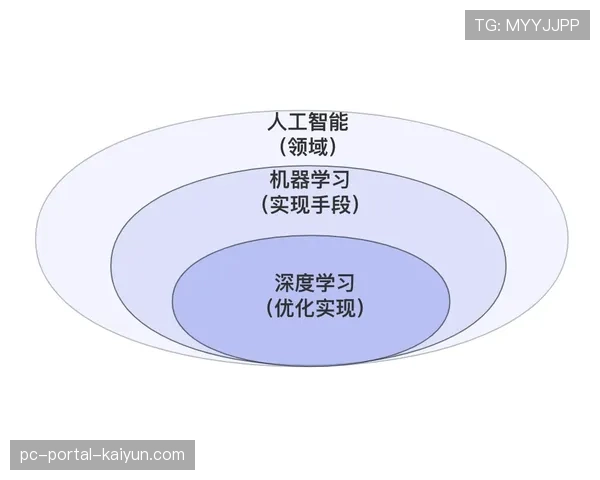 TG: MYYJJPP

人工智能
（领域）

机器学习
（实现手段）

深度学习
（优化实现）

pc-portal-kaiyun.com